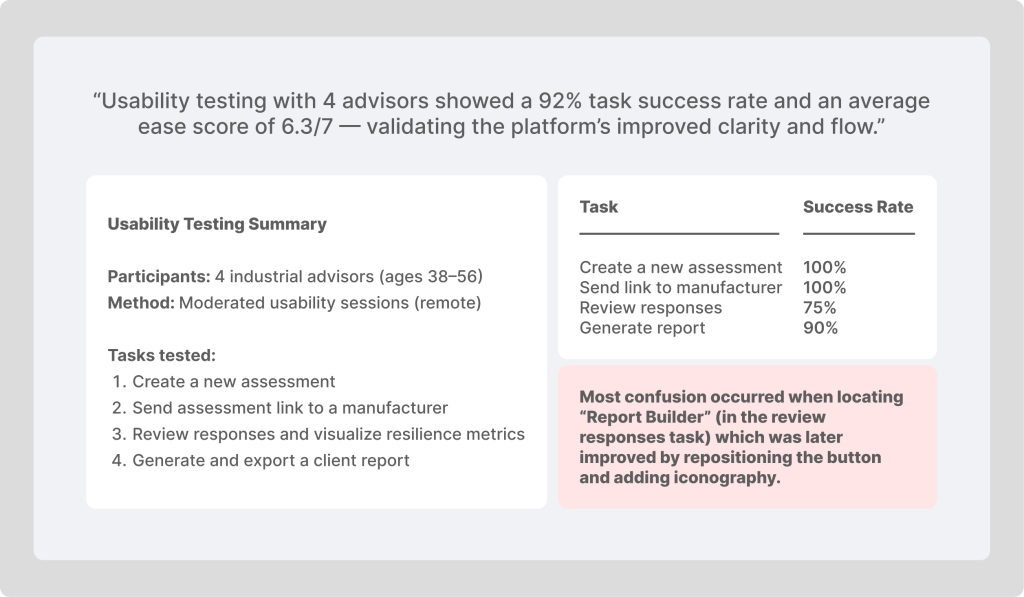 “Usability testing with 4 advisors showed a 92% task success rate and an average ease score of 6.3/7 — validating the platform’s improved clarity and flow.”

Usability Testing Summary

Participants: 4 industrial advisors (ages 38–56)
Method: Moderated usability sessions (remote)

Tasks tested:
1. Create a new assessment
2. Send assessment link to a manufacturer
3. Review responses and visualize resilience metrics
4. Generate and export a client report

| Task | Success Rate |
|---|---|
| Create a new assessment | 100% |
| Send link to manufacturer | 100% |
| Review responses | 75% |
| Generate report | 90% |

Most confusion occurred when locating “Report Builder” (in the review responses task) which was later improved by repositioning the button and adding iconography.